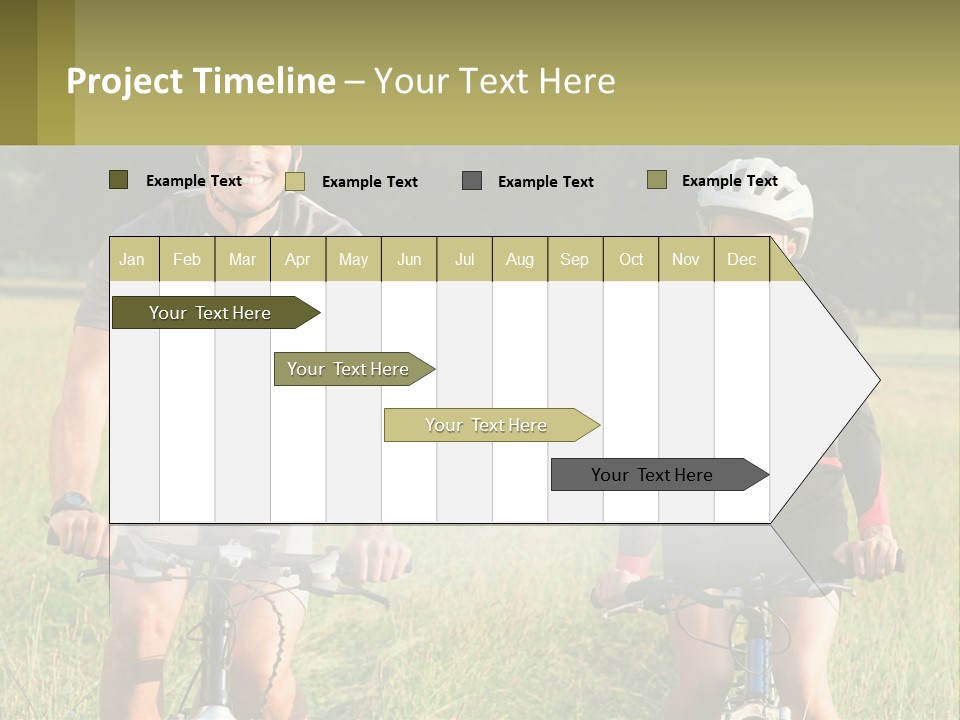 Project Timeline – Your Text Here

Example Text
Example Text
Example Text
Example Text

| Jan | Feb | Mar | Apr | May | Jun | Jul | Aug | Sep | Oct | Nov | Dec |
|---|---|---|---|---|---|---|---|---|---|---|---|

Your Text Here

Your Text Here

Your Text Here

Your Text Here